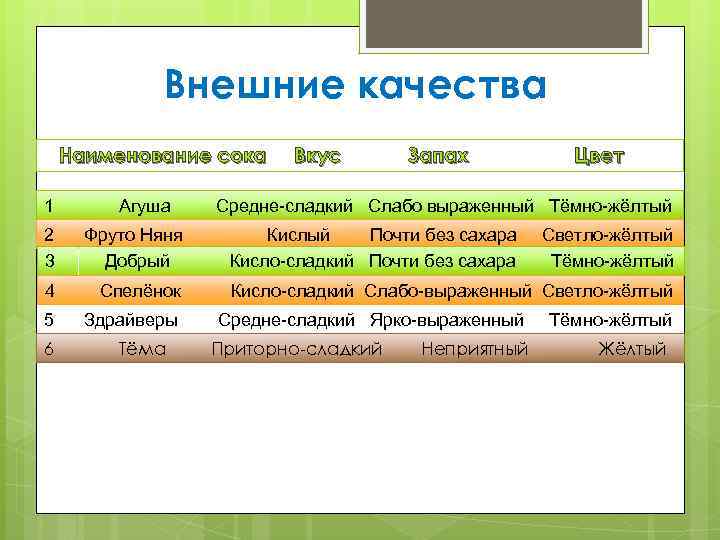 Внешние качества

| | Наименование сока | Вкус | Запах | Цвет |
|---|---|---|---|---|
| 1 | Агуша | Средне-сладкий | Слабо выраженный | Тёмно-жёлтый |
| 2 | Фруто Няня | Кислый | Почти без сахара | Светло-жёлтый |
| 3 | Добрый | Кисло-сладкий | Почти без сахара | Тёмно-жёлтый |
| 4 | Спелёнок | Кисло-сладкий | Слабо-выраженный | Светло-жёлтый |
| 5 | Здрайверы | Средне-сладкий | Ярко-выраженный | Тёмно-жёлтый |
| 6 | Тёма | Приторно-сладкий | Неприятный | Жёлтый |